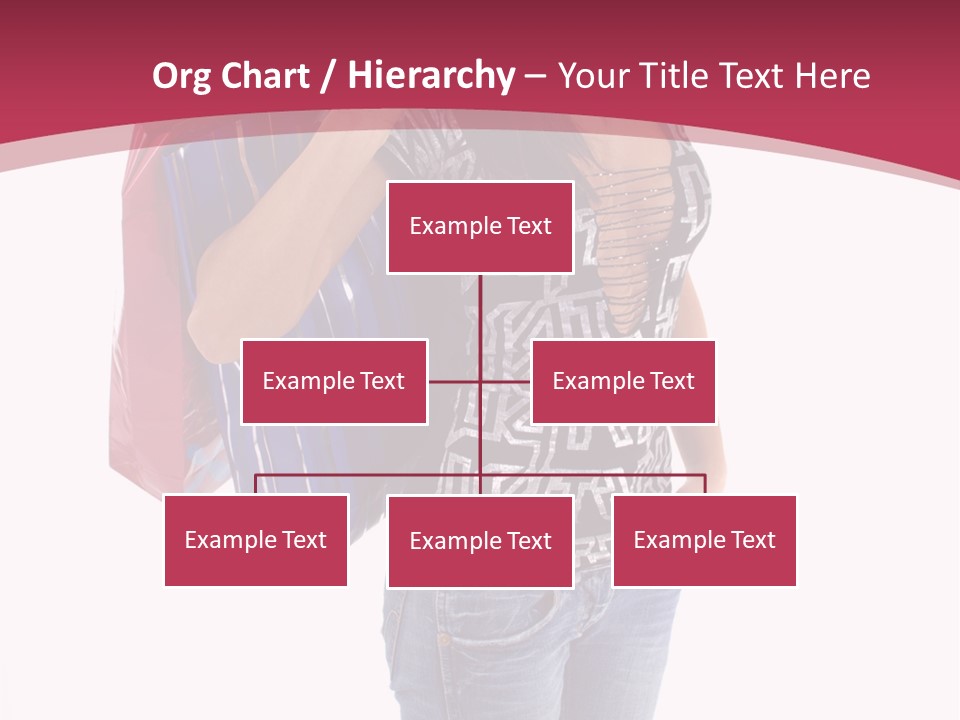 Org Chart / Hierarchy – Your Title Text Here

Example Text

Example Text

Example Text

Example Text

Example Text

Example Text